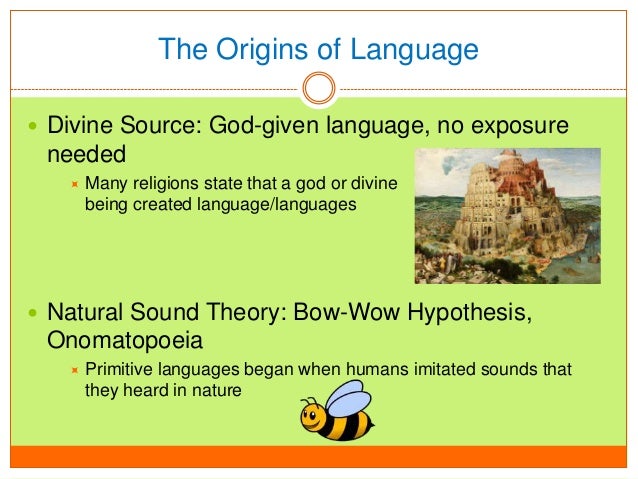 The Origins of Language

Divine Source: God-given language, no exposure needed

Many religions state that a god or divine being created language/languages

Natural Sound Theory: Bow-Wow Hypothesis, Onomatopoeia

Primitive languages began when humans imitated sounds that they heard in nature